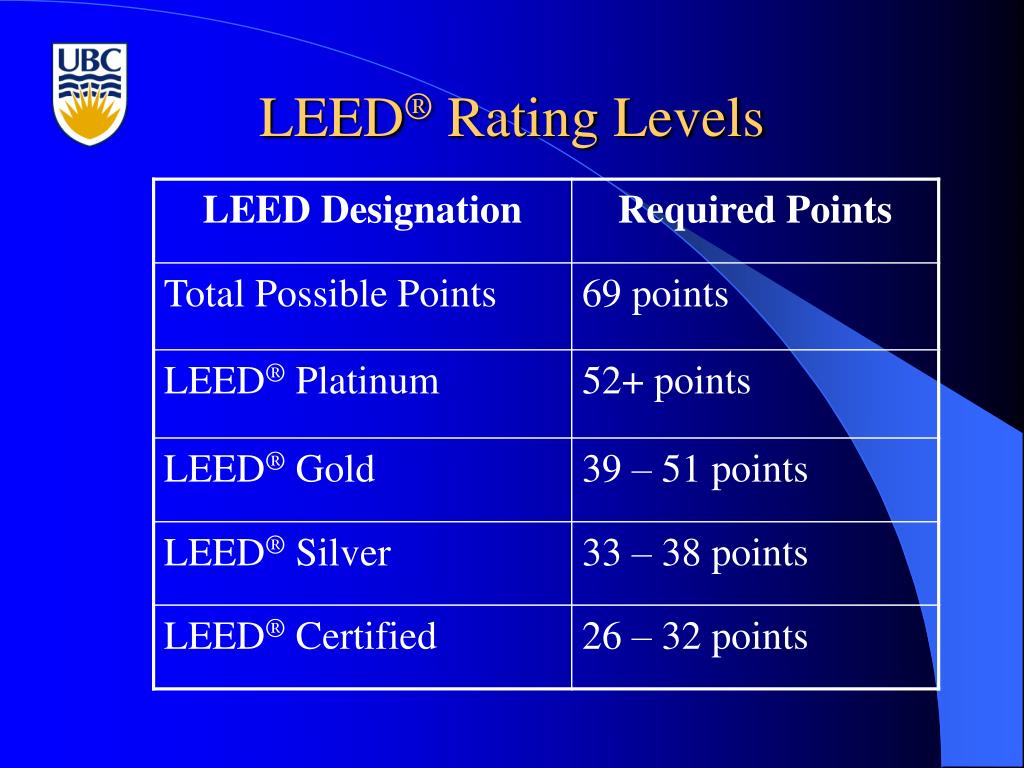 UBC

LEED® Rating Levels

| LEED Designation | Required Points |
|---|---|
| Total Possible Points | 69 points |
| LEED® Platinum | 52+ points |
| LEED® Gold | 39 – 51 points |
| LEED® Silver | 33 – 38 points |
| LEED® Certified | 26 – 32 points |